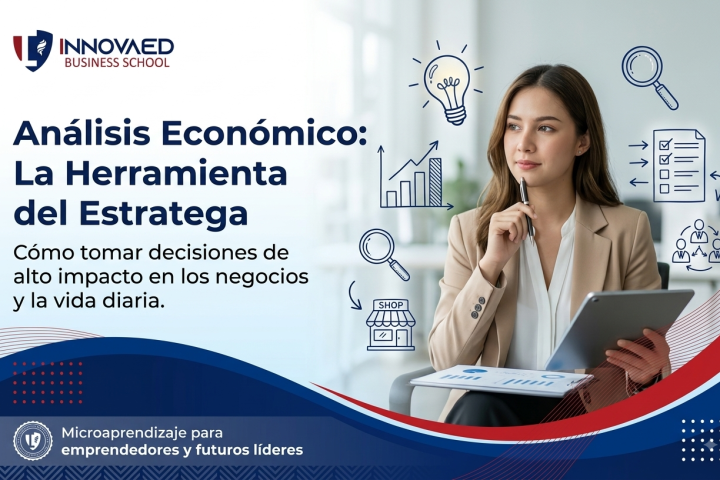 INNOVAED
BUSINESS SCHOOL

Análisis Económico: La Herramienta del Estratega

Cómo tomar decisiones de alto impacto en los negocios y la vida diaria.

SHOP

Microaprendizaje para emprendedores y futuros líderes